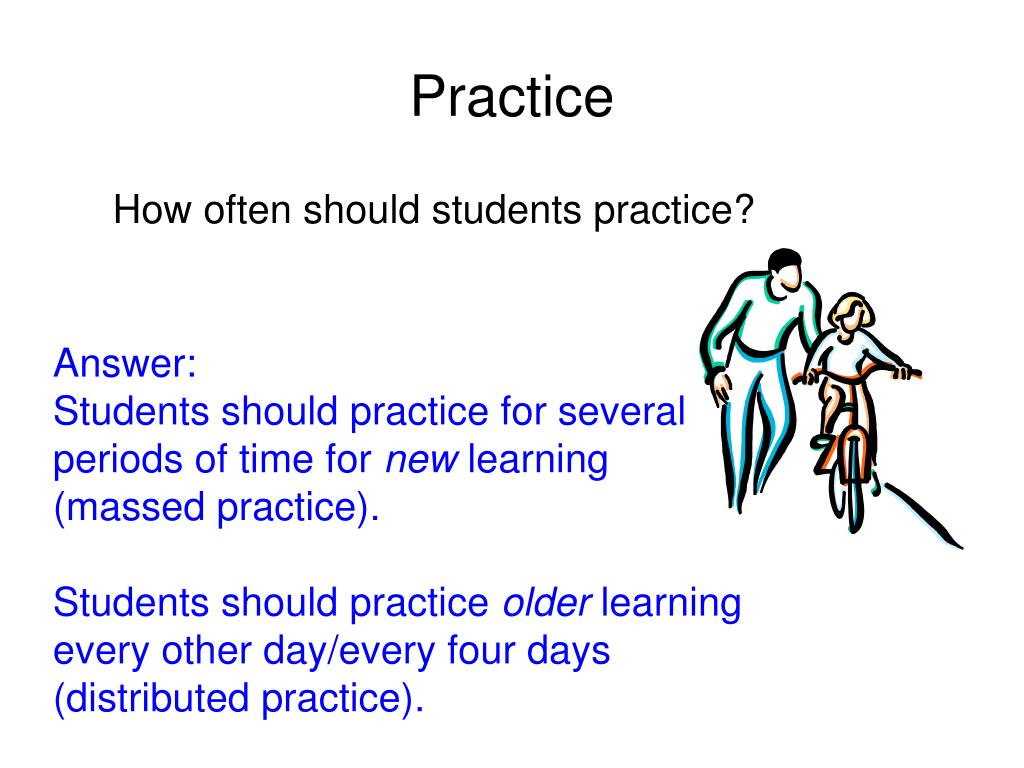 Practice

How often should students practice?

Answer:
Students should practice for several periods of time for new learning (massed practice).

Students should practice older learning every other day/every four days (distributed practice).